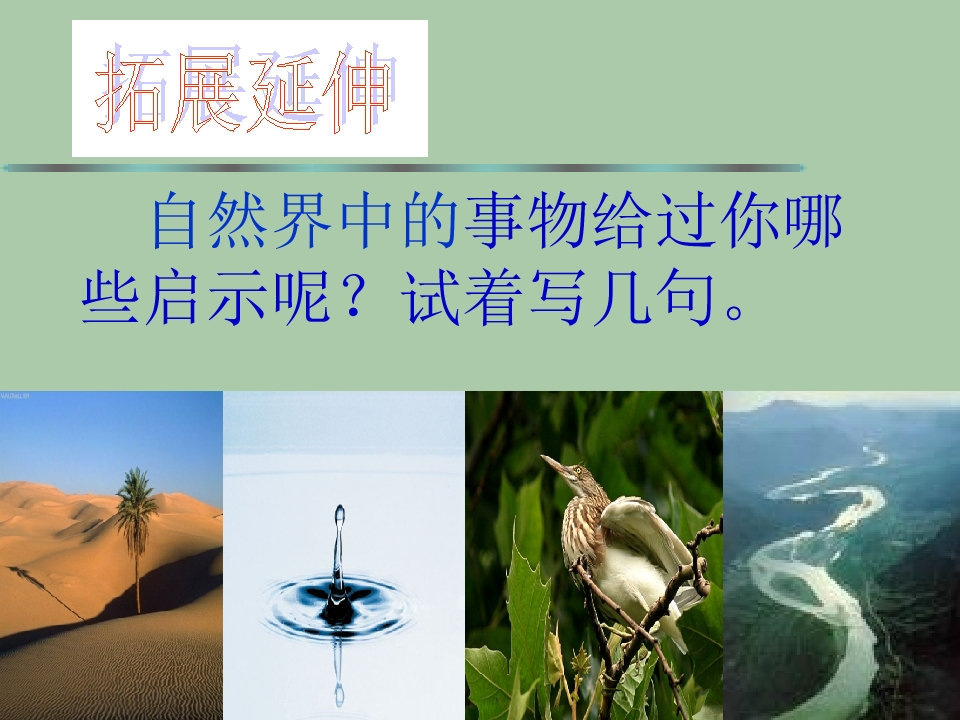 拓展延伸

自然界中的事物给过你哪些启示呢？试着写几句。